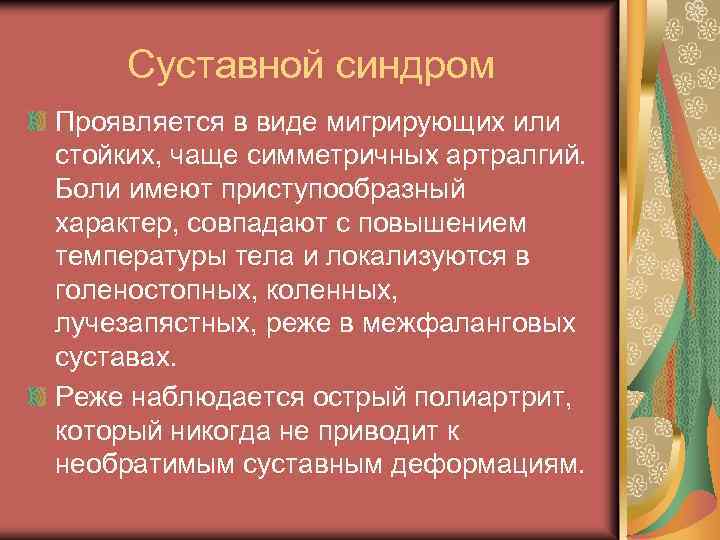 Суставной синдром

Проявляется в виде мигрирующих или стойких, чаще симметричных артралгий. Боли имеют приступообразный характер, совпадают с повышением температуры тела и локализуются в голеностопных, коленных, лучезапястных, реже в межфаланговых суставах.

Реже наблюдается острый полиартрит, который никогда не приводит к необратимым суставным деформациям.